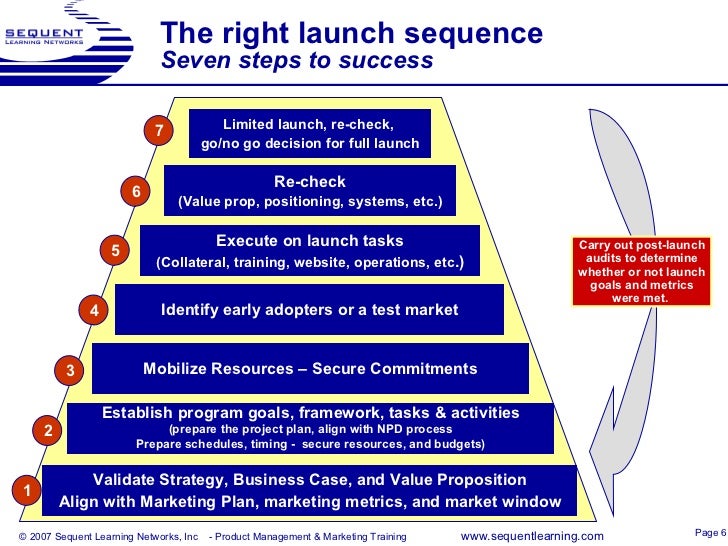 SEQUENT
LEARNING NETWORKS

The right launch sequence
Seven steps to success

7
Limited launch, re-check, go/no go decision for full launch

6
Re-check
(Value prop, positioning, systems, etc.)

5
Execute on launch tasks
(Collateral, training, website, operations, etc.)

4
Identify early adopters or a test market

3
Mobilize Resources – Secure Commitments

2
Establish program goals, framework, tasks & activities
(prepare the project plan, align with NPD process
Prepare schedules, timing - secure resources, and budgets)

1
Validate Strategy, Business Case, and Value Proposition
Align with Marketing Plan, marketing metrics, and market window

Carry out post-launch audits to determine whether or not launch goals and metrics were met.

© 2007 Sequent Learning Networks, Inc - Product Management & Marketing Training www.sequentlearning.com Page 6